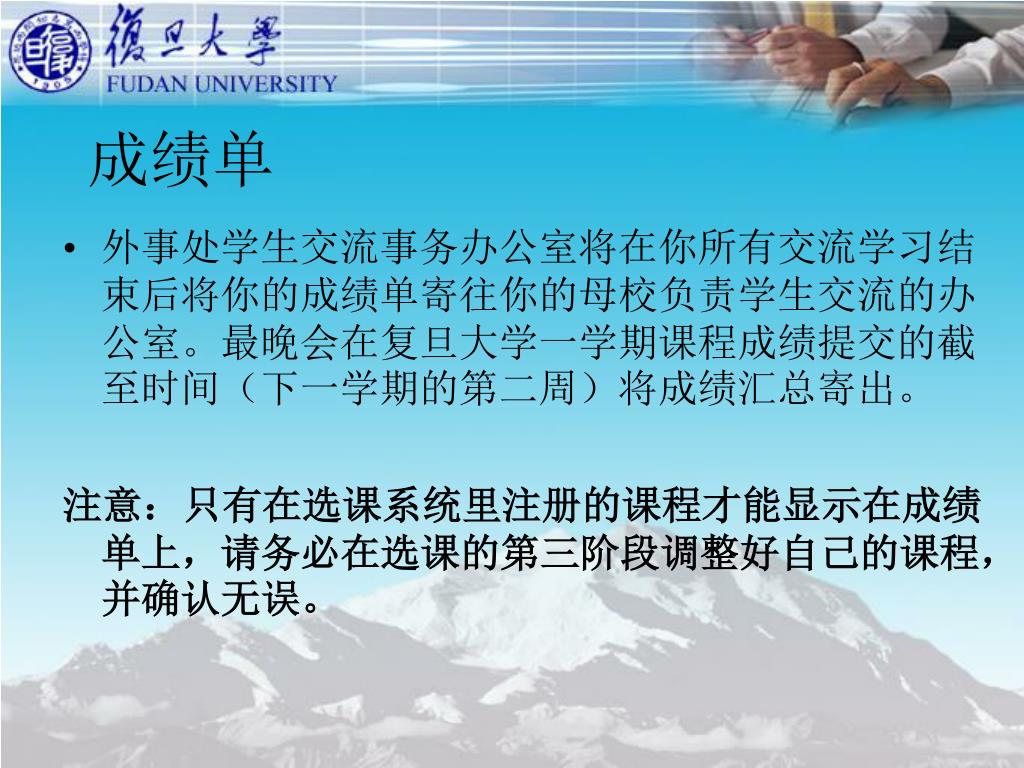 復旦大學
FUDAN UNIVERSITY

成绩单

• 外事处学生交流事务办公室将在你所有交流学习结束后将你的成绩单寄往你的母校负责学生交流的办公室。最晚会在复旦大学一学期课程成绩提交的截至时间（下一学期的第二周）将成绩汇总寄出。

注意：只有在选课系统里注册的课程才能显示在成绩单上，请务必在选课的第三阶段调整好自己的课程，并确认无误。